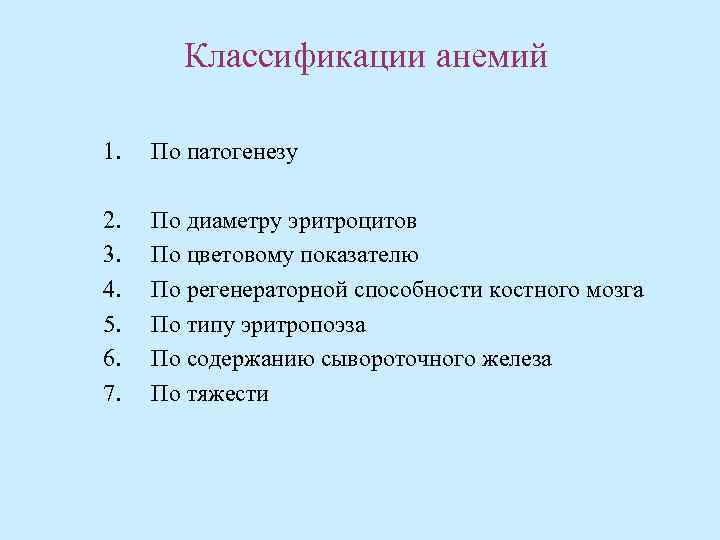 Классификации анемий

1. По патогенезу

2. По диаметру эритроцитов
3. По цветовому показателю
4. По регенераторной способности костного мозга
5. По типу эритропоэза
6. По содержанию сывороточного железа
7. По тяжести